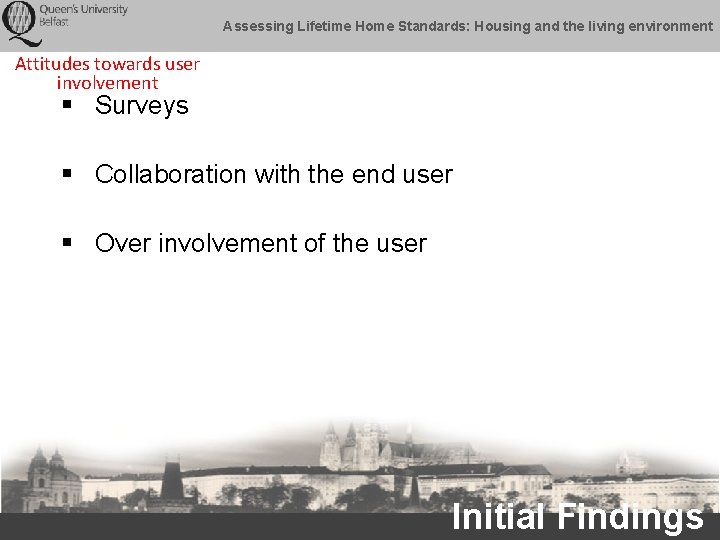 Queen's University Belfast

Assessing Lifetime Home Standards: Housing and the living environment

Attitudes towards user involvement

▪ Surveys

▪ Collaboration with the end user

▪ Over involvement of the user

Initial Findings